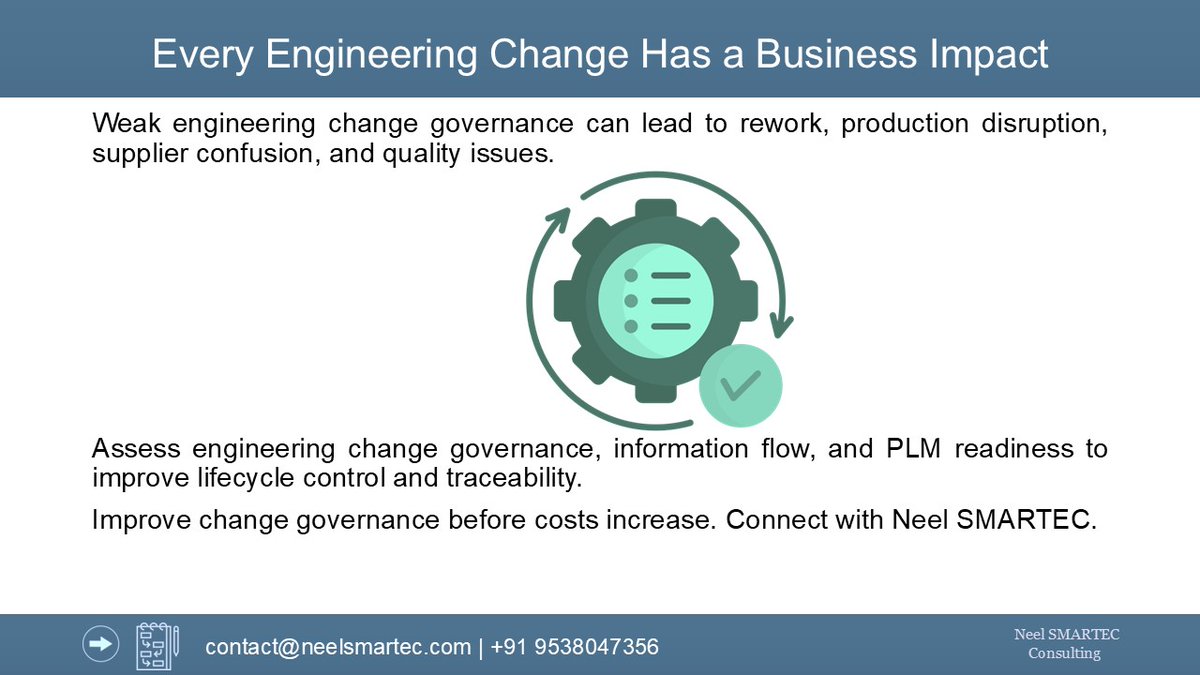 Every Engineering Change Has a Business Impact

Weak engineering change governance can lead to rework, production disruption, supplier confusion, and quality issues.

Assess engineering change governance, information flow, and PLM readiness to improve lifecycle control and traceability.

Improve change governance before costs increase. Connect with Neel SMARTEC.

contact@neelsmartec.com | +91 9538047356

Neel SMARTEC Consulting